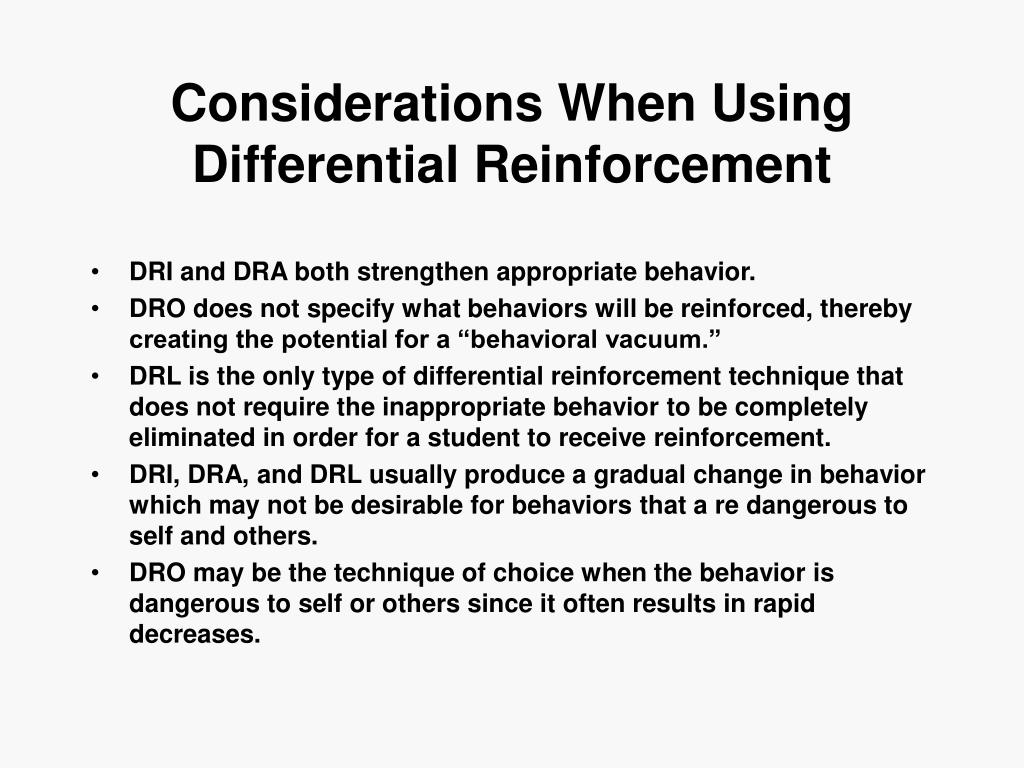 Considerations When Using Differential Reinforcement

• DRI and DRA both strengthen appropriate behavior.
• DRO does not specify what behaviors will be reinforced, thereby creating the potential for a “behavioral vacuum.”
• DRL is the only type of differential reinforcement technique that does not require the inappropriate behavior to be completely eliminated in order for a student to receive reinforcement.
• DRI, DRA, and DRL usually produce a gradual change in behavior which may not be desirable for behaviors that a re dangerous to self and others.
• DRO may be the technique of choice when the behavior is dangerous to self or others since it often results in rapid decreases.